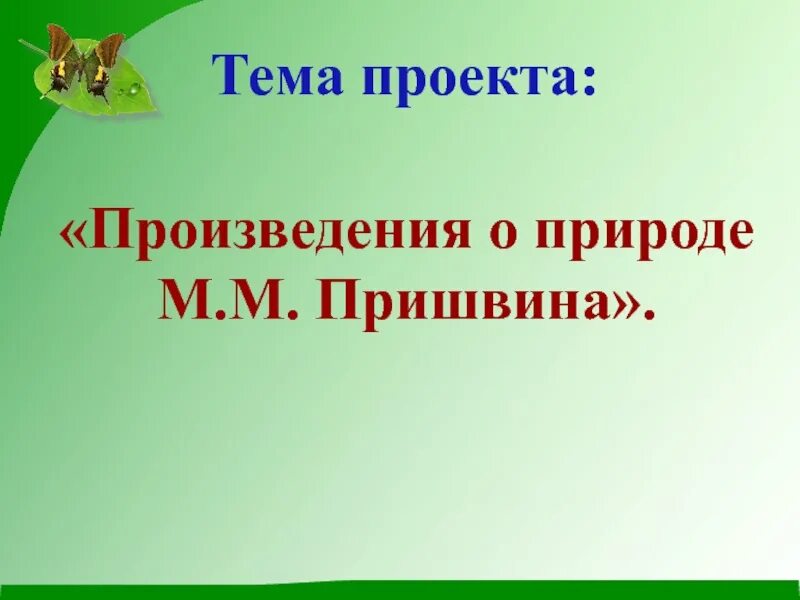 Тема проекта:

«Произведения о природе М.М. Пришвина».